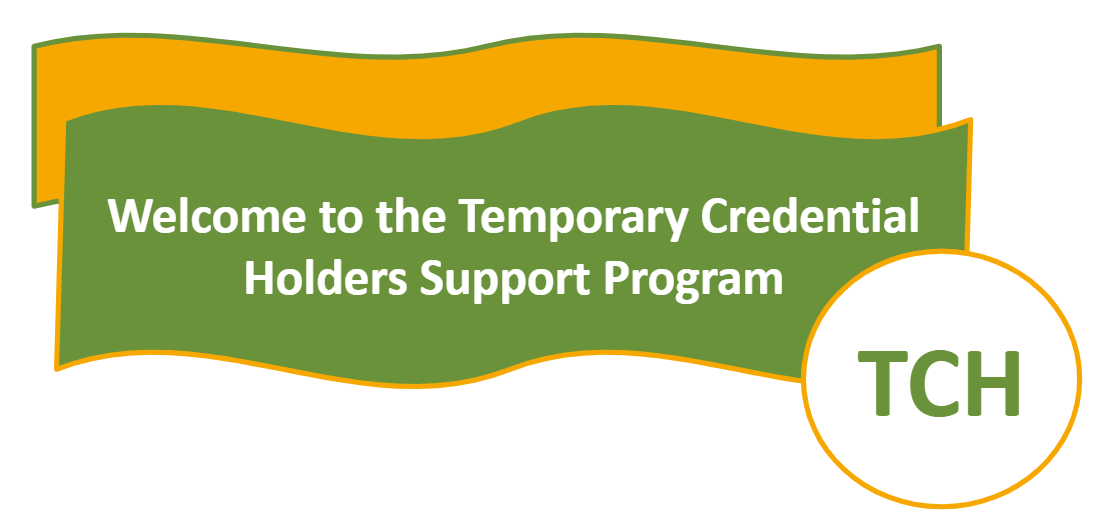 Welcome to the Temporary Credential Holders Support Program

TCH